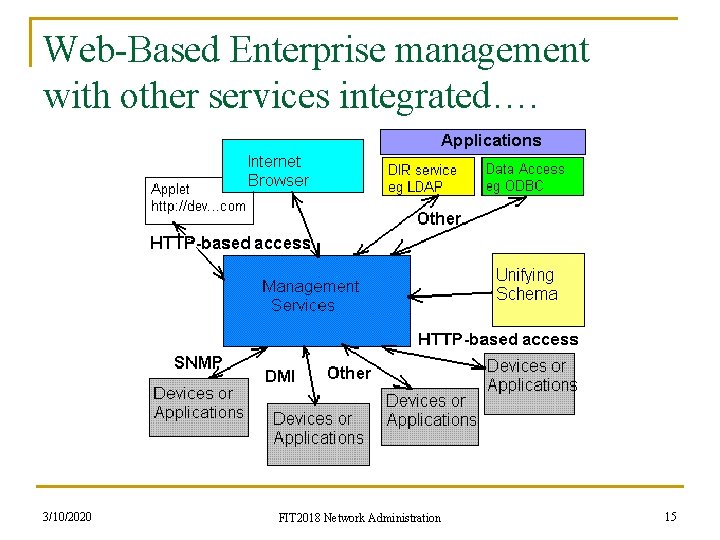 Web-Based Enterprise management with other services integrated….

Applications

Internet Browser

DIR service eg LDAP

Data Access eg ODBC

Applet http://dev…com

Other

HTTP-based access

Management Services

Unifying Schema

HTTP-based access

SNMP

DMI

Other

Devices or Applications

Devices or Applications

Devices or Applications

Devices or Applications

3/10/2020

FIT2018 Network Administration

15